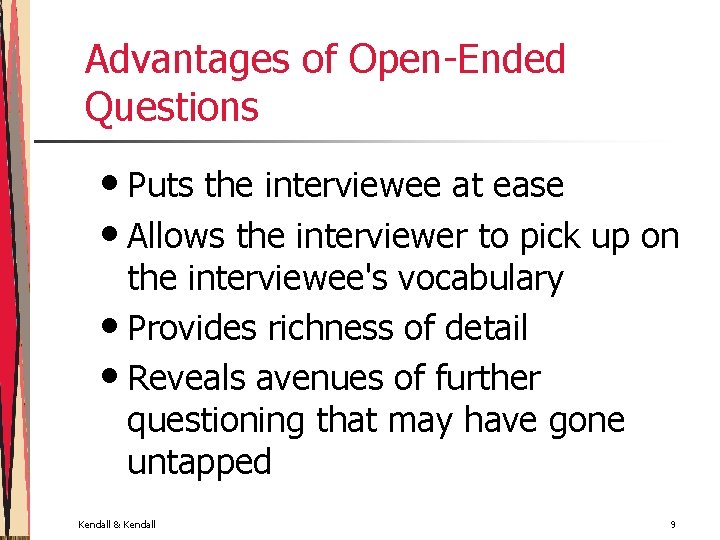 Advantages of Open-Ended Questions

• Puts the interviewee at ease
• Allows the interviewer to pick up on the interviewee's vocabulary
• Provides richness of detail
• Reveals avenues of further questioning that may have gone untapped

Kendall & Kendall

9